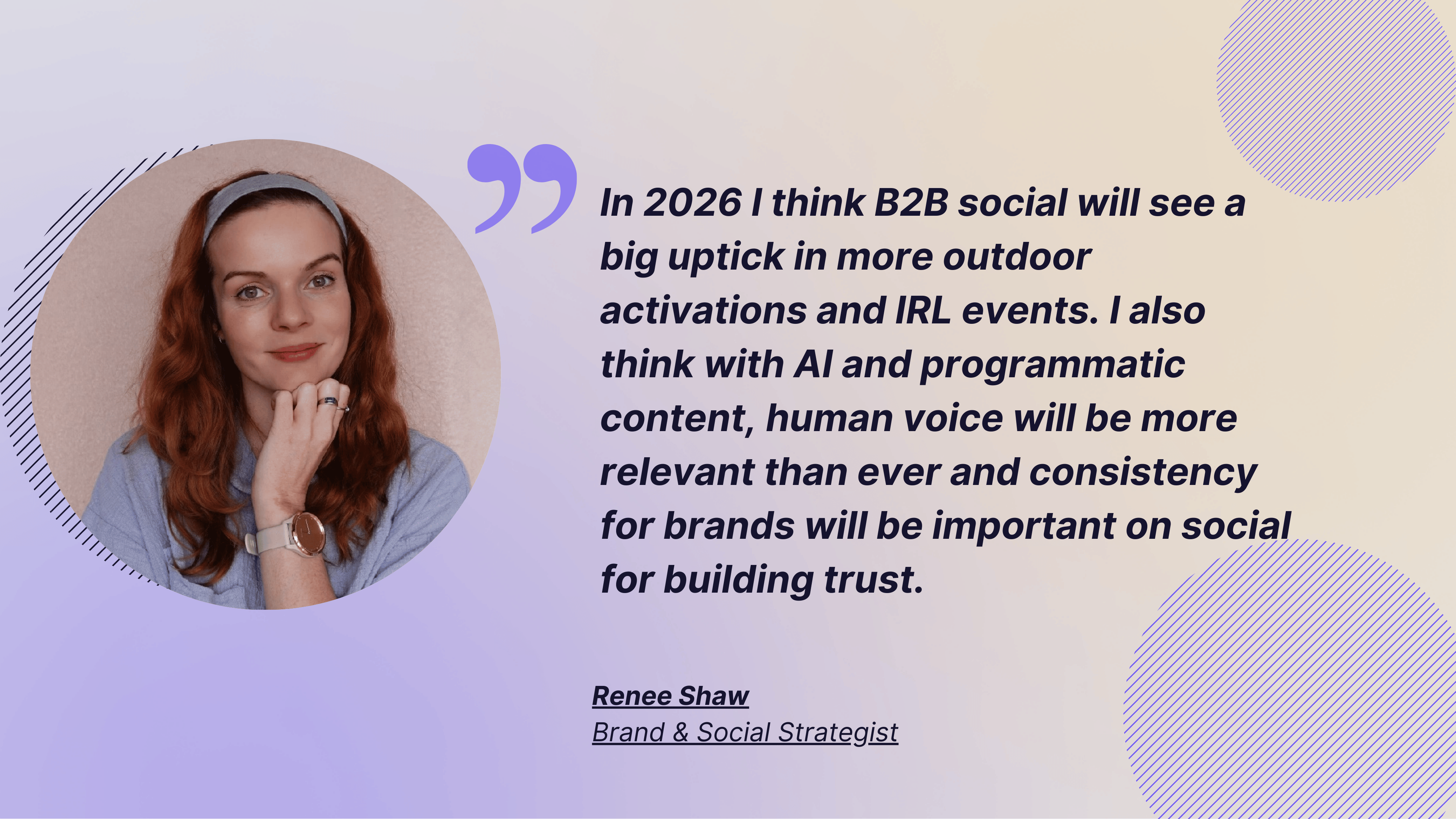 In 2026 I think B2B social will see a big uptick in more outdoor activations and IRL events. I also think with AI and programmatic content, human voice will be more relevant than ever and consistency for brands will be important on social for building trust.

Renee Shaw
Brand & Social Strategist